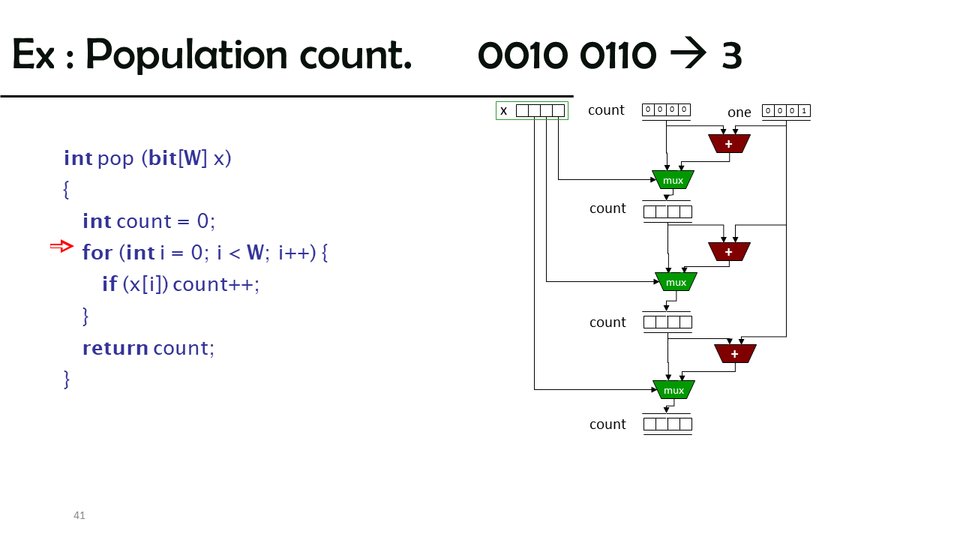 Ex : Population count. 0010 0110 → 3

int pop (bit[W] x)
{
int count = 0;
for (int i = 0; i < W; i++) {
if (x[i]) count++;
}
return count;
}

x
count 0 0 0 0
one 0 0 0 1
+
mux
count
+
mux
count
+
mux
count

41